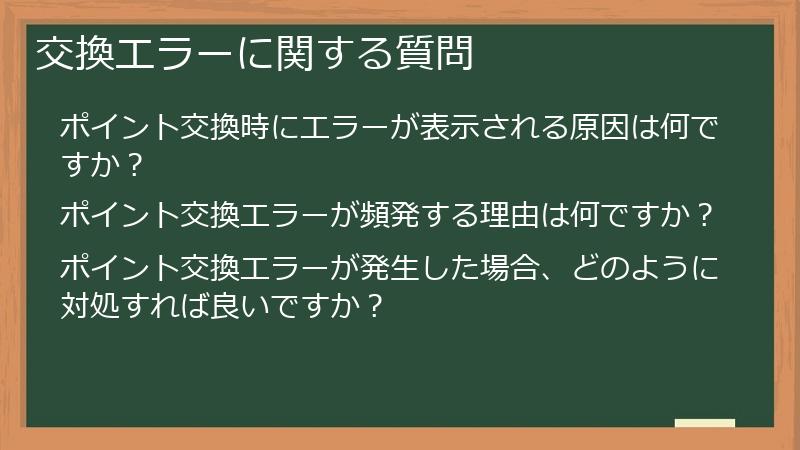 交換エラーに関する質問

ポイント交換時にエラーが表示される原因は何ですか？

ポイント交換エラーが頻発する理由は何ですか？

ポイント交換エラーが発生した場合、どのように対処すれば良いですか？